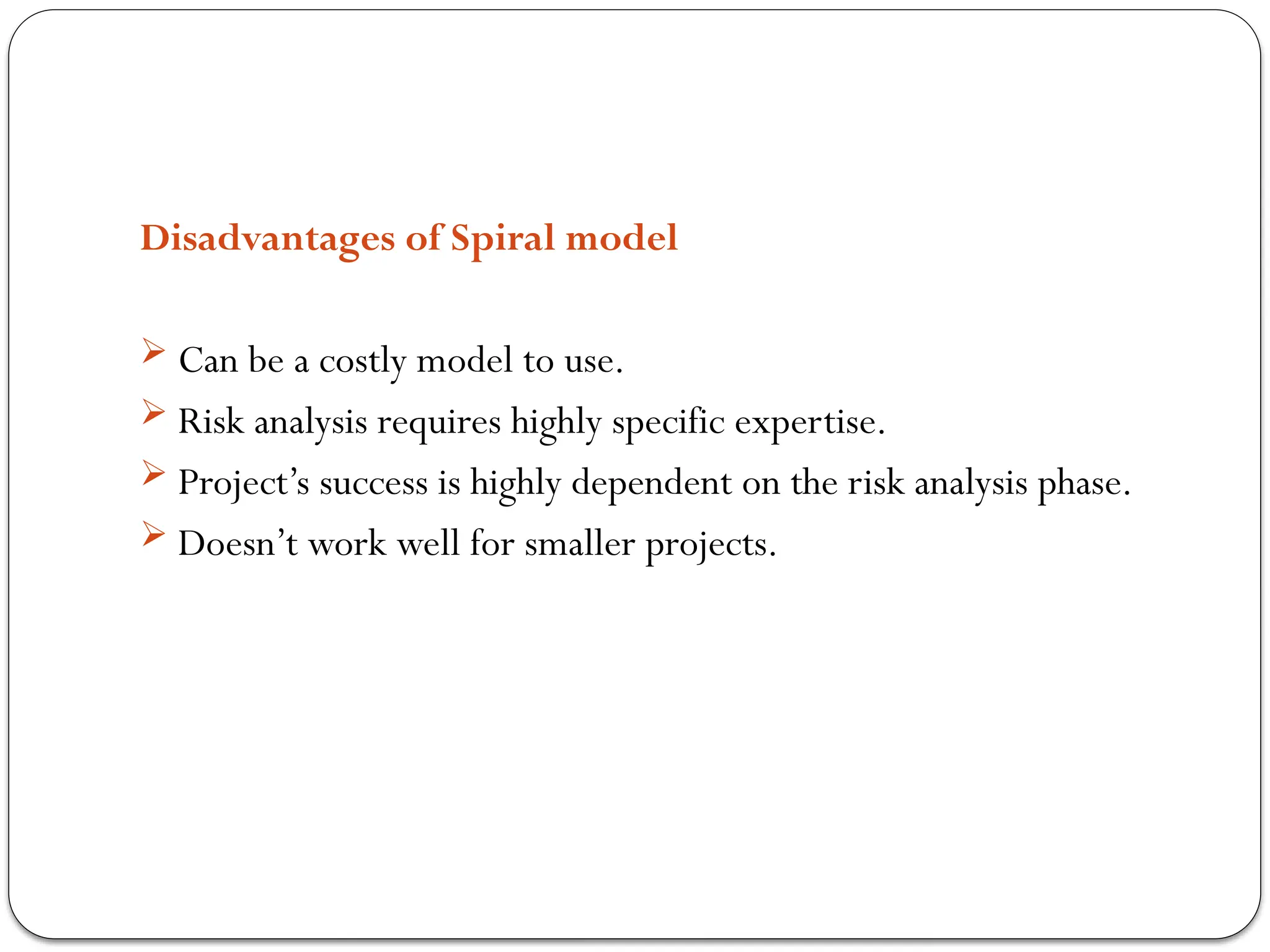 Disadvantages of Spiral model

➢ Can be a costly model to use.
➢ Risk analysis requires highly specific expertise.
➢ Project’s success is highly dependent on the risk analysis phase.
➢ Doesn’t work well for smaller projects.